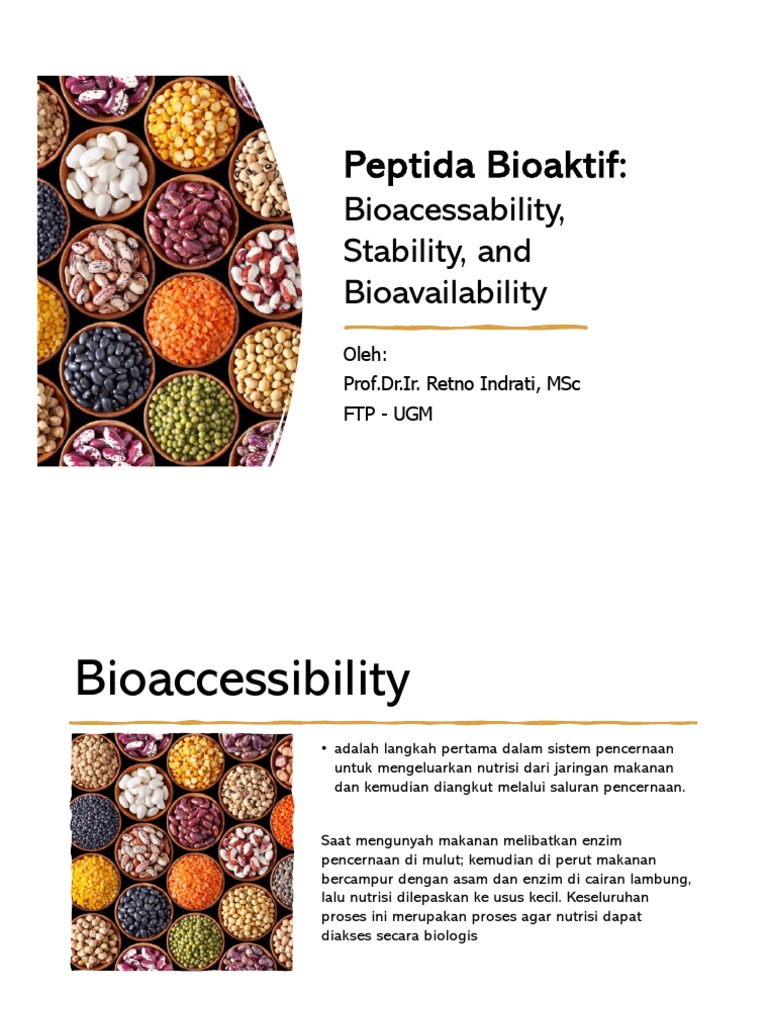 Peptida Bioaktif:
Bioacessability, Stability, and Bioavailability

Oleh:
Prof.Dr.Ir. Retno Indrati, MSc
FTP - UGM

Bioaccessibility

• adalah langkah pertama dalam sistem pencernaan untuk mengeluarkan nutrisi dari jaringan makanan dan kemudian diangkut melalui saluran pencernaan.

Saat mengunyah makanan melibatkan enzim pencernaan di mulut; kemudian di perut makanan bercampur dengan asam dan enzim di cairan lambung, lalu nutrisi dilepaskan ke usus kecil. Keseluruhan proses ini merupakan proses agar nutrisi dapat diakses secara biologis